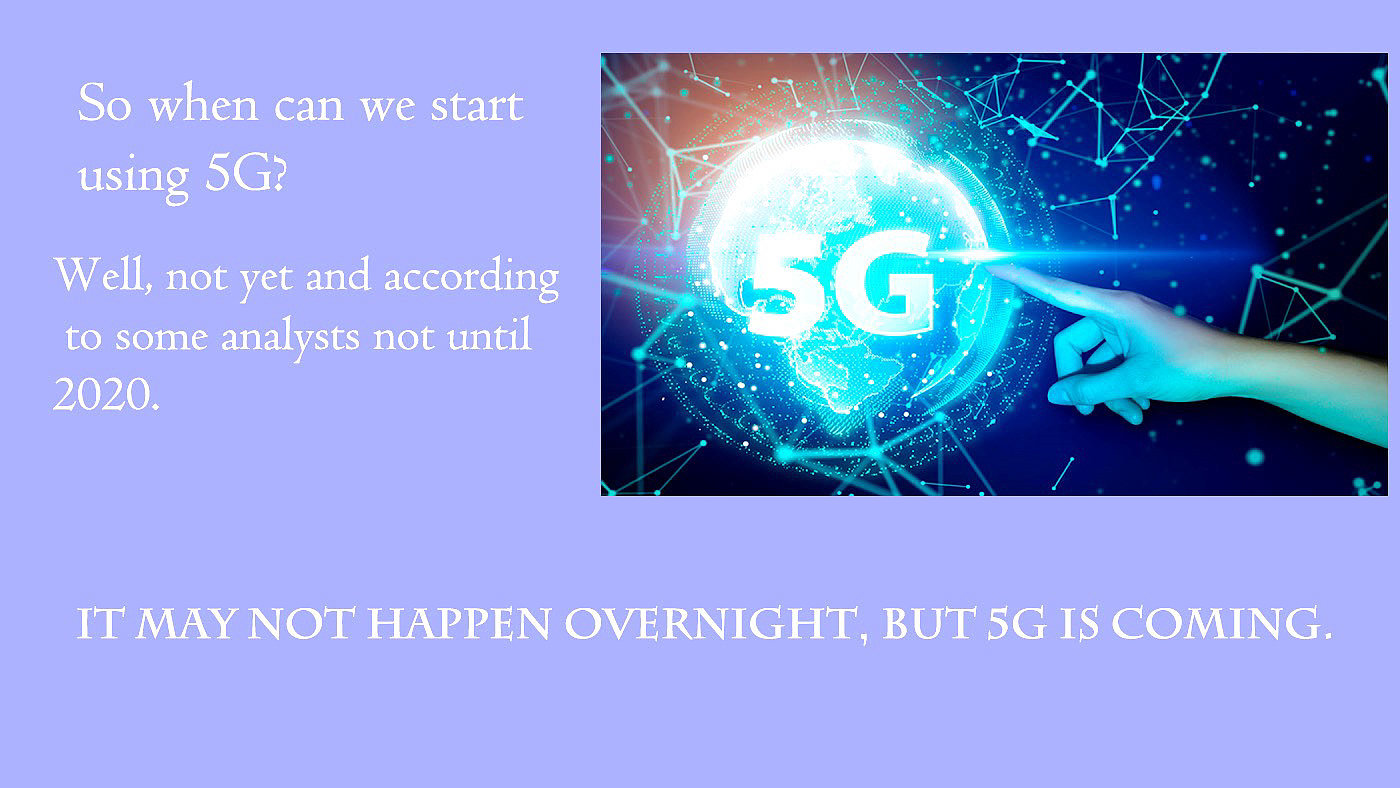 So when can we start using 5G?

Well, not yet and according to some analysts not until 2020.

5G

IT MAY NOT HAPPEN OVERNIGHT, BUT 5G IS COMING.